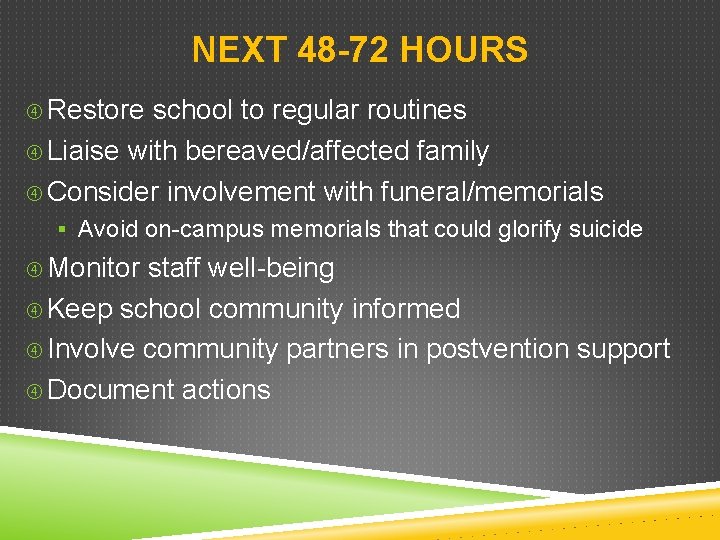 NEXT 48-72 HOURS

④ Restore school to regular routines
④ Liaise with bereaved/affected family
④ Consider involvement with funeral/memorials
▪ Avoid on-campus memorials that could glorify suicide
④ Monitor staff well-being
④ Keep school community informed
④ Involve community partners in postvention support
④ Document actions